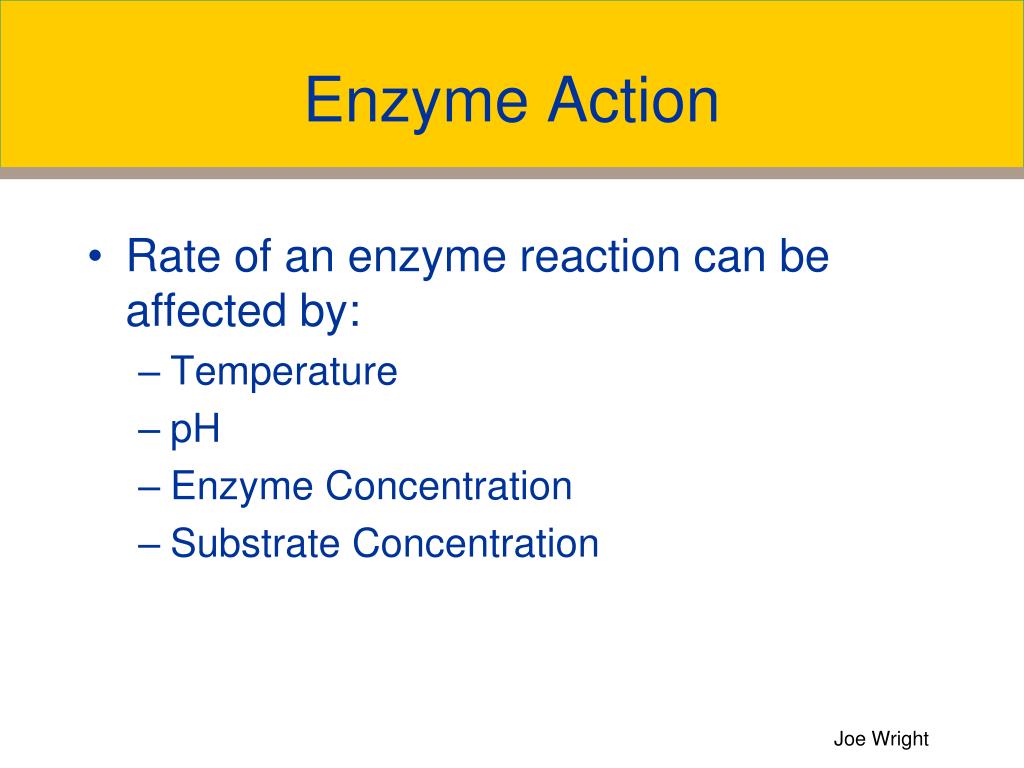 Enzyme Action

• Rate of an enzyme reaction can be affected by:
– Temperature
– pH
– Enzyme Concentration
– Substrate Concentration

Joe Wright